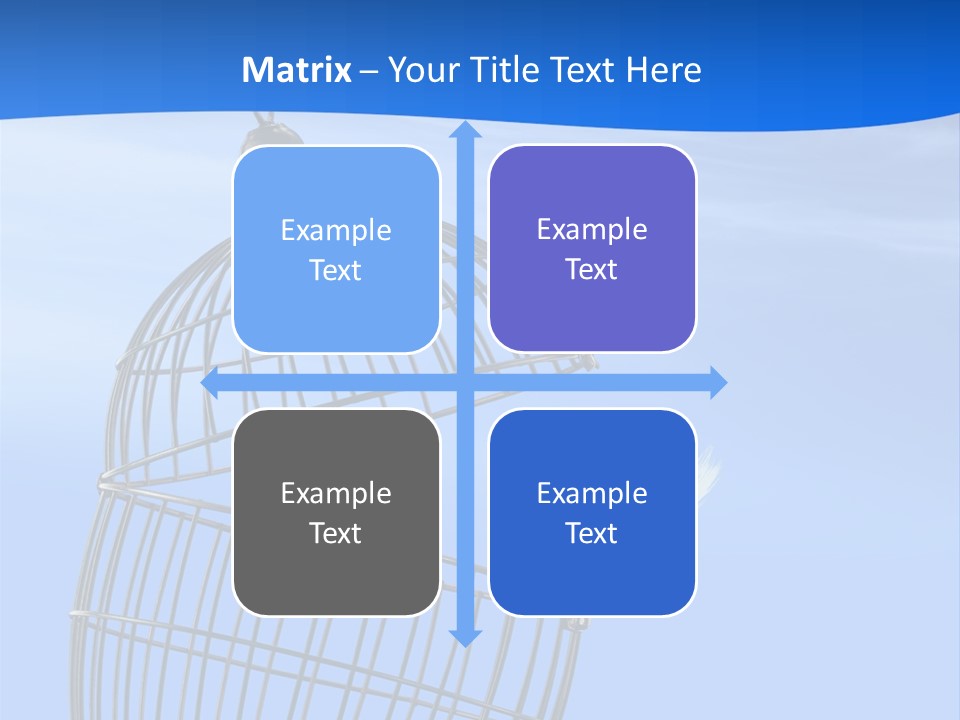 Matrix – Your Title Text Here

Example Text

Example Text

Example Text

Example Text